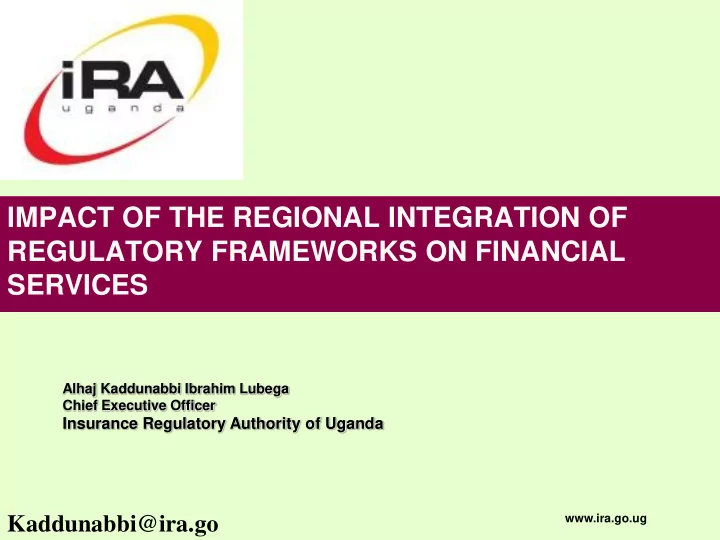 iRA
uganda

IMPACT OF THE REGIONAL INTEGRATION OF REGULATORY FRAMEWORKS ON FINANCIAL SERVICES

Alhaj Kaddunabbi Ibrahim Lubega
Chief Executive Officer
Insurance Regulatory Authority of Uganda

Kaddunabbi@ira.go

www.ira.go.ug